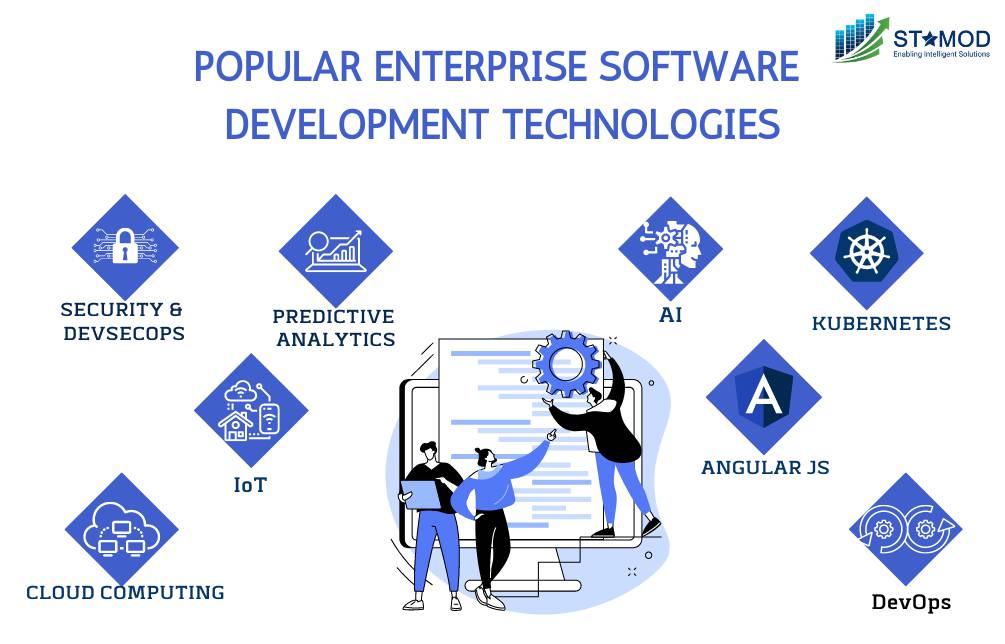 ST★MOD
Enabling Intelligent Solutions

POPULAR ENTERPRISE SOFTWARE DEVELOPMENT TECHNOLOGIES

SECURITY & DEVSECOPS

PREDICTIVE ANALYTICS

AI

KUBERNETES

IoT

ANGULAR JS

CLOUD COMPUTING

DevOps